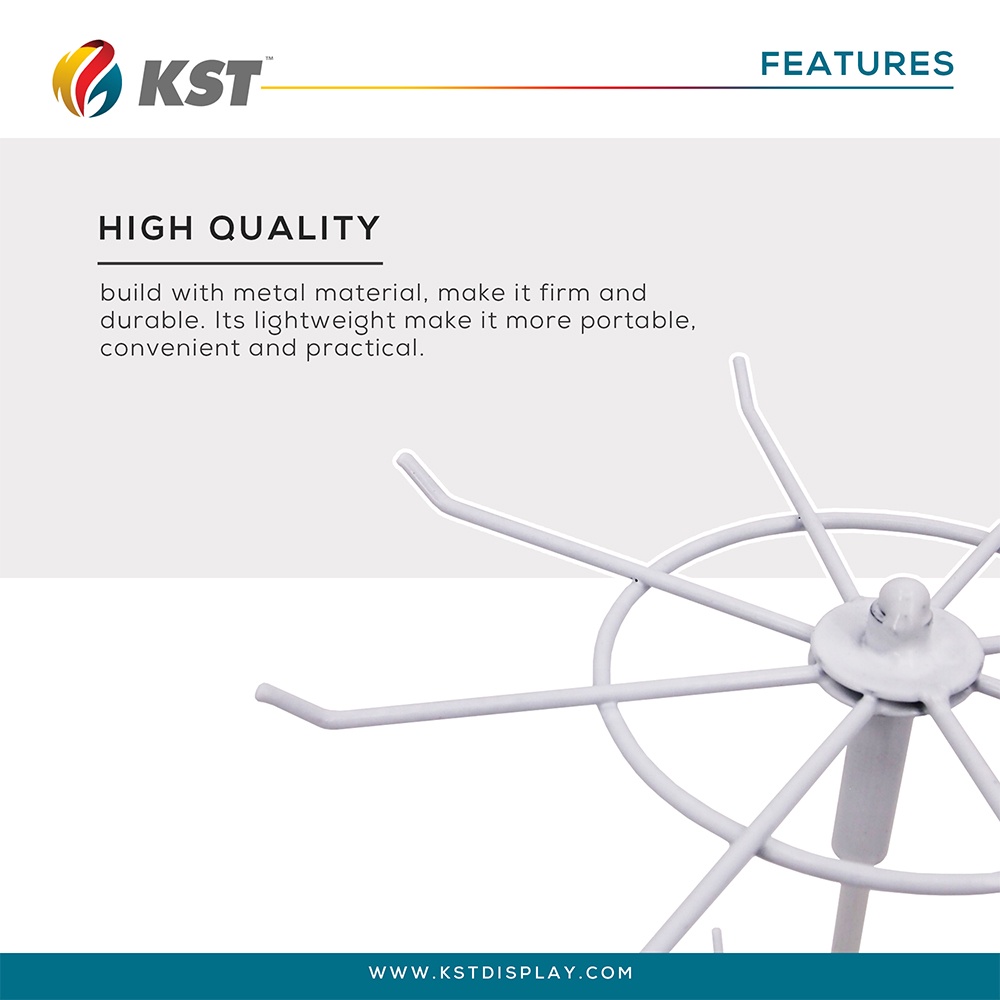 KST™

FEATURES

HIGH QUALITY

build with metal material, make it firm and durable. Its lightweight make it more portable, convenient and practical.

WWW.KSTDISPLAY.COM